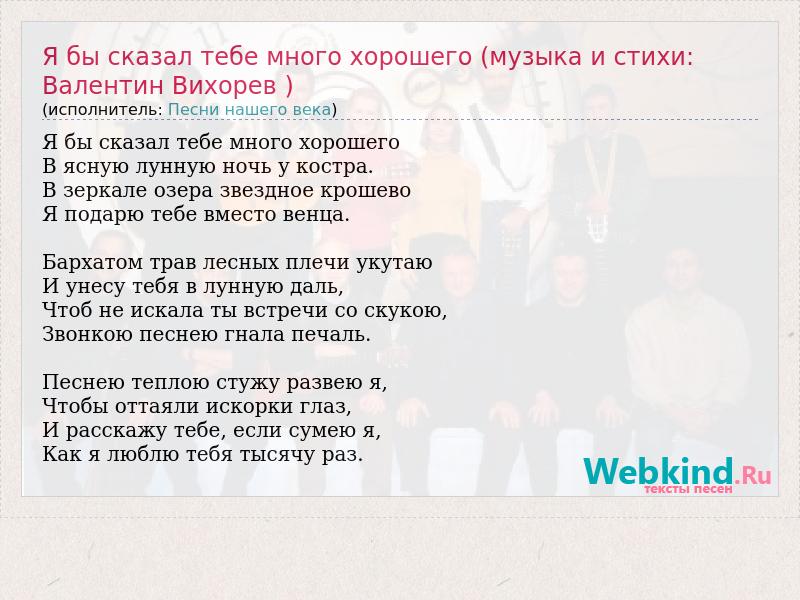 Я бы сказал тебе много хорошего (музыка и стихи: Валентин Вихорев )
(исполнитель: Песни нашего века)

Я бы сказал тебе много хорошего
В ясную лунную ночь у костра.
В зеркале озера звездное крошево
Я подарю тебе вместо венца.

Бархатом трав лесных плечи укутаю
И унесу тебя в лунную даль,
Чтоб не искала ты встречи со скукою,
Звонкою песнею гнала печаль.

Песнею теплою стужу развею я,
Чтобы оттаяли искорки глаз,
И расскажу тебе, если сумею я,
Как я люблю тебя тысячу раз.

Webkind.Ru
тексты песен